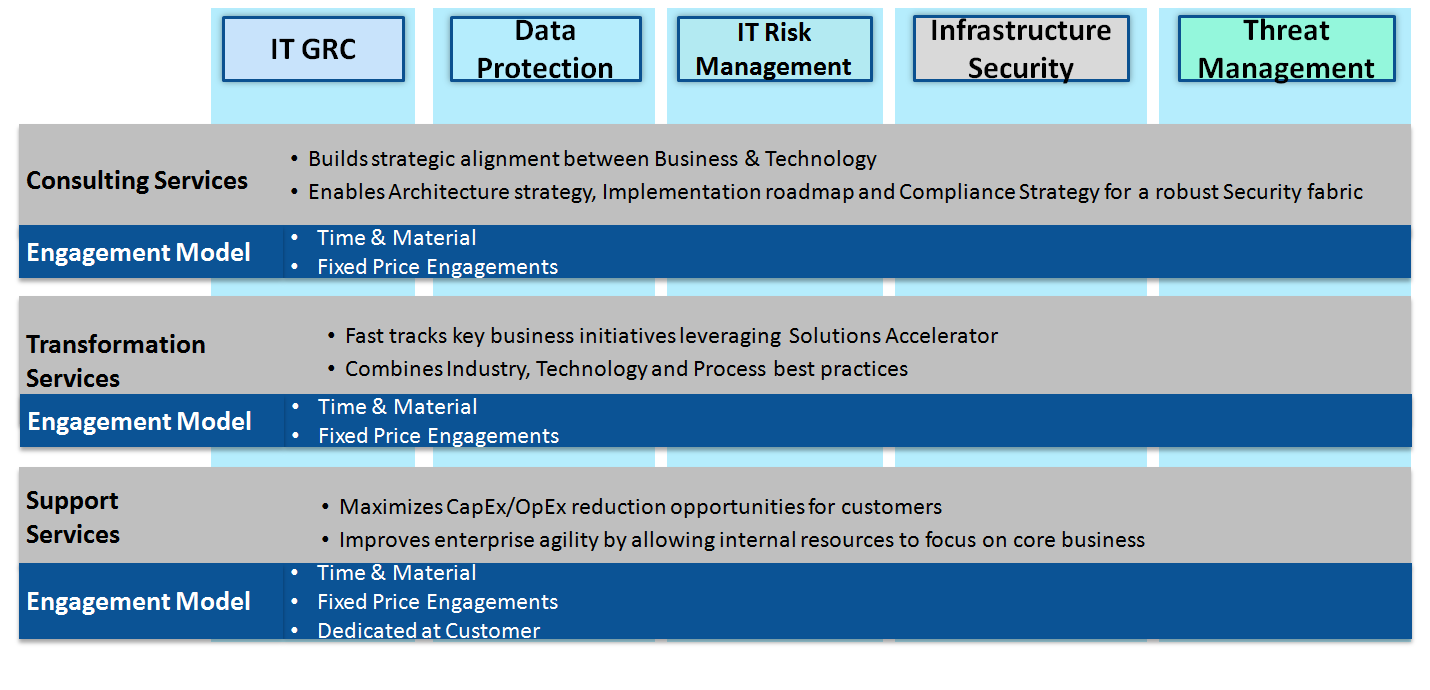 IT GRC

Data Protection

IT Risk Management

Infrastructure Security

Threat Management

Consulting Services

• Builds strategic alignment between Business & Technology
• Enables Architecture strategy, Implementation roadmap and Compliance Strategy for a robust Security fabric

Engagement Model

• Time & Material
• Fixed Price Engagements

Transformation Services

• Fast tracks key business initiatives leveraging Solutions Accelerator
• Combines Industry, Technology and Process best practices

Engagement Model

• Time & Material
• Fixed Price Engagements

Support Services

• Maximizes CapEx/OpEx reduction opportunities for customers
• Improves enterprise agility by allowing internal resources to focus on core business

Engagement Model

• Time & Material
• Fixed Price Engagements
• Dedicated at Customer